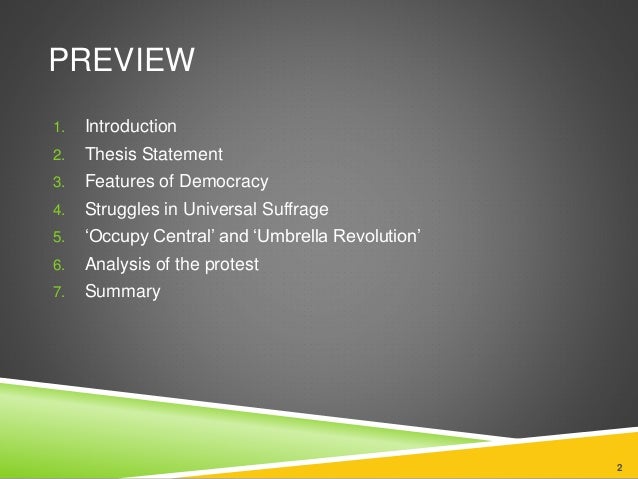 PREVIEW

1. Introduction
2. Thesis Statement
3. Features of Democracy
4. Struggles in Universal Suffrage
5. ‘Occupy Central’ and ‘Umbrella Revolution’
6. Analysis of the protest
7. Summary

2